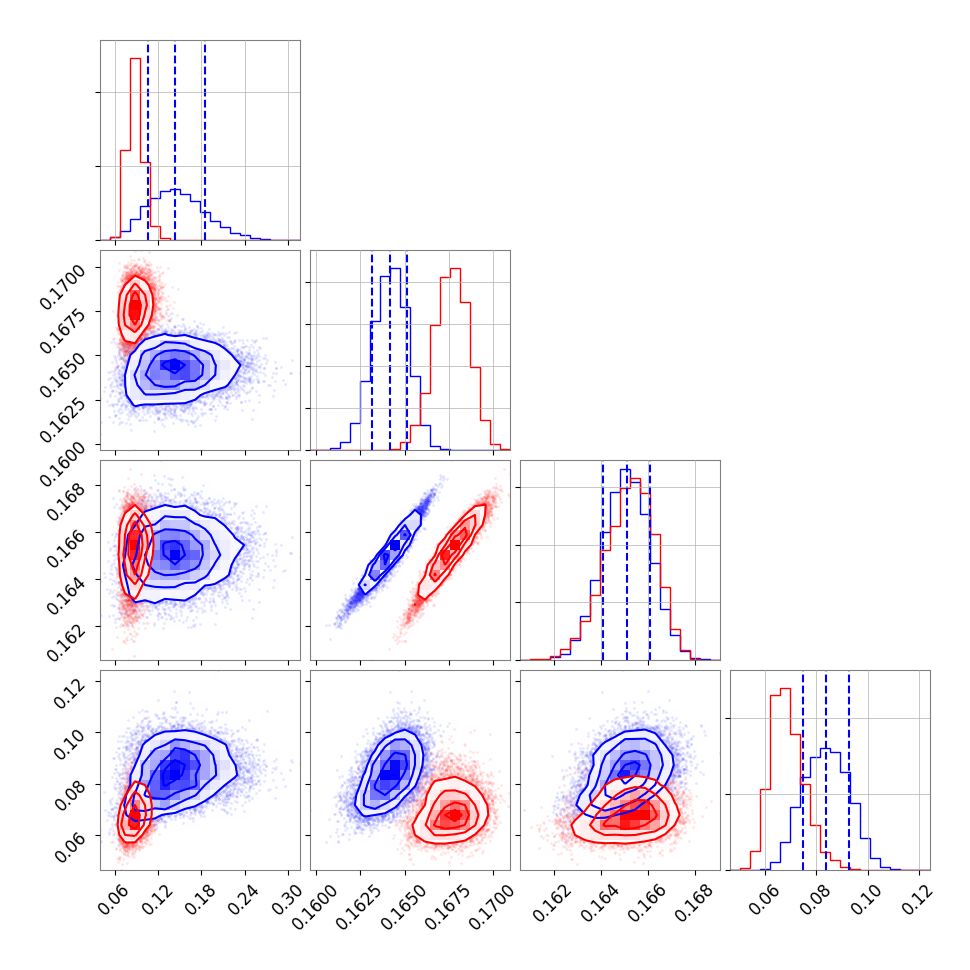 0.1700
0.1675
0.1650
0.1625
0.1600

0.168
0.166
0.164
0.162

0.12
0.10
0.08
0.06

0.06
0.12
0.18
0.24
0.30

0.1600
0.1625
0.1650
0.1675
0.1700

0.162
0.164
0.166
0.168

0.06
0.08
0.10
0.12